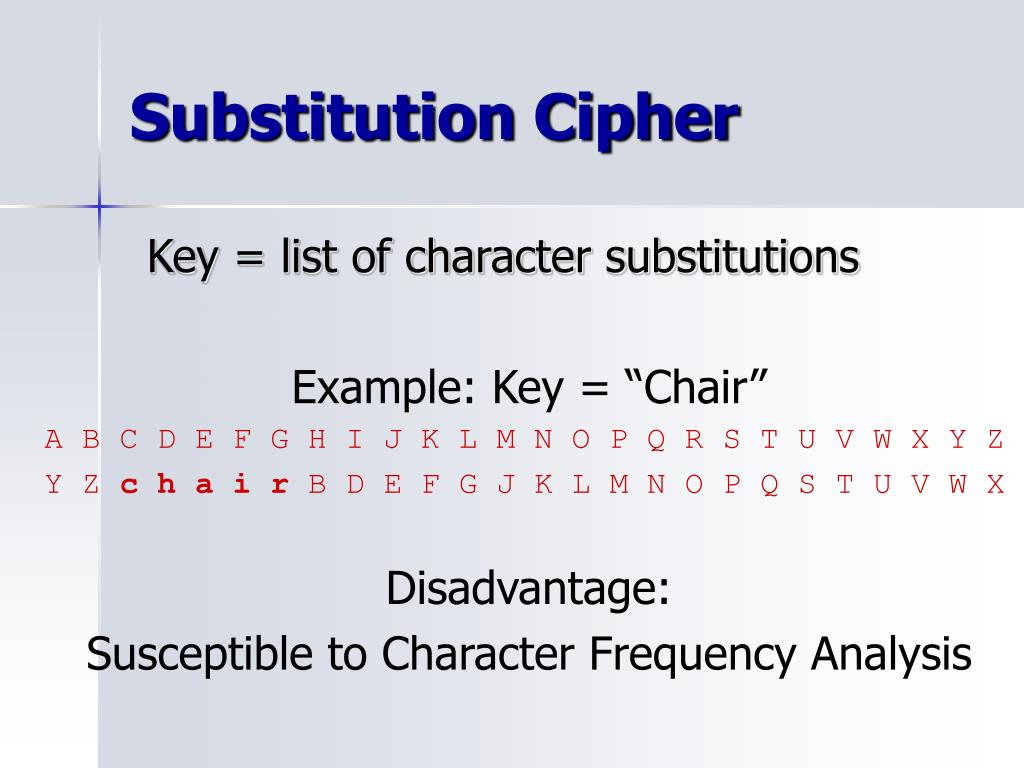 Substitution Cipher

Key = list of character substitutions

Example: Key = “Chair”

A B C D E F G H I J K L M N O P Q R S T U V W X Y Z

Y Z c h a i r B D E F G J K L M N O P Q S T U V W X

Disadvantage:

Susceptible to Character Frequency Analysis